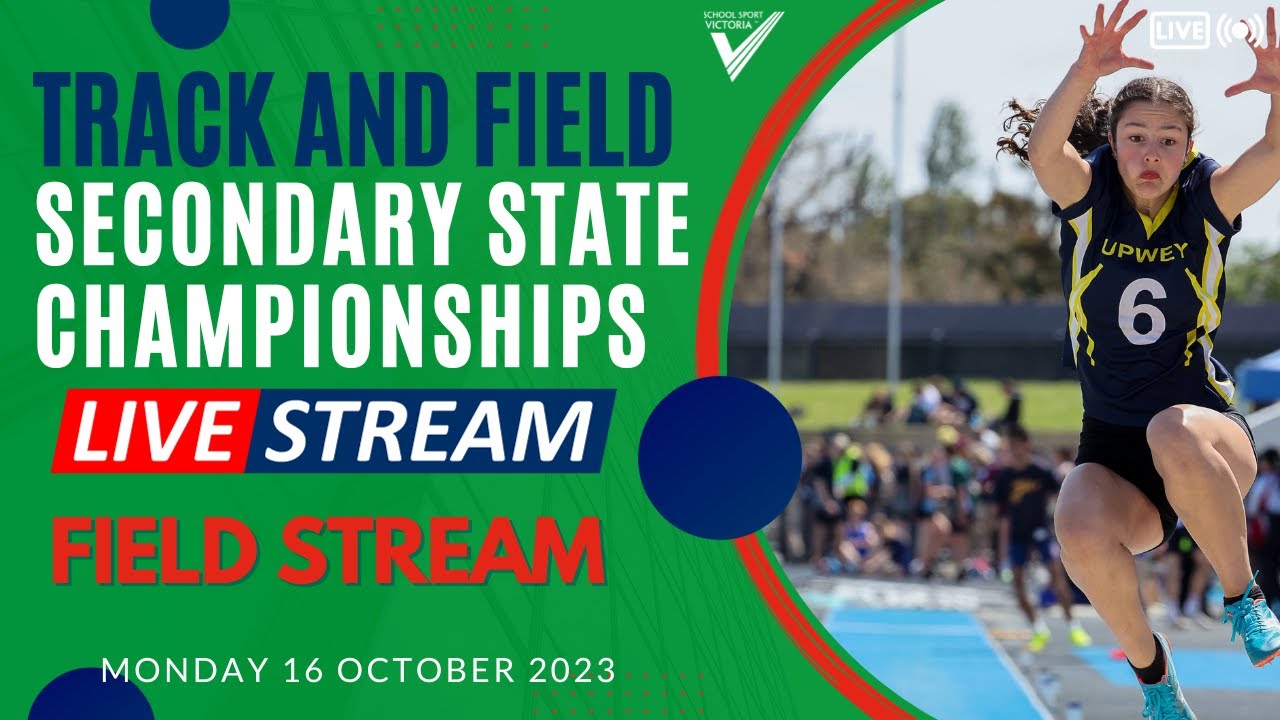 SCHOOL SPORT VICTORIA

LIVE

TRACK AND FIELD
SECONDARY STATE CHAMPIONSHIPS

LIVE STREAM

FIELD STREAM

MONDAY 16 OCTOBER 2023

UPWEY
6